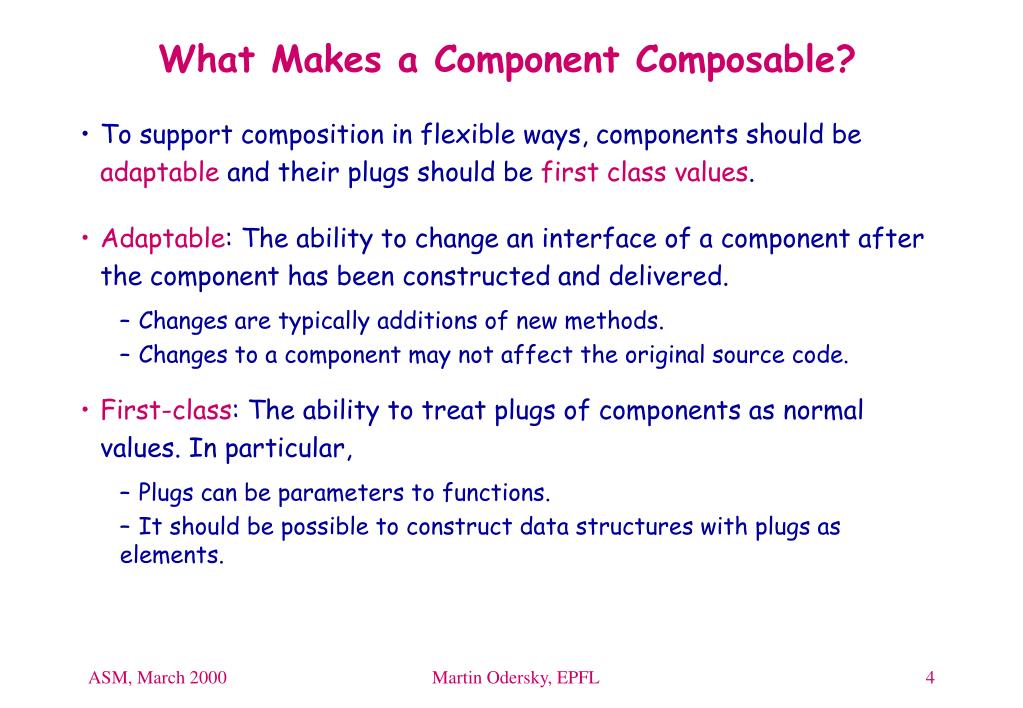 What Makes a Component Composable?

• To support composition in flexible ways, components should be adaptable and their plugs should be first class values.

• Adaptable: The ability to change an interface of a component after the component has been constructed and delivered.

– Changes are typically additions of new methods.
– Changes to a component may not affect the original source code.

• First-class: The ability to treat plugs of components as normal values. In particular,

– Plugs can be parameters to functions.
– It should be possible to construct data structures with plugs as elements.

ASM, March 2000 Martin Odersky, EPFL 4